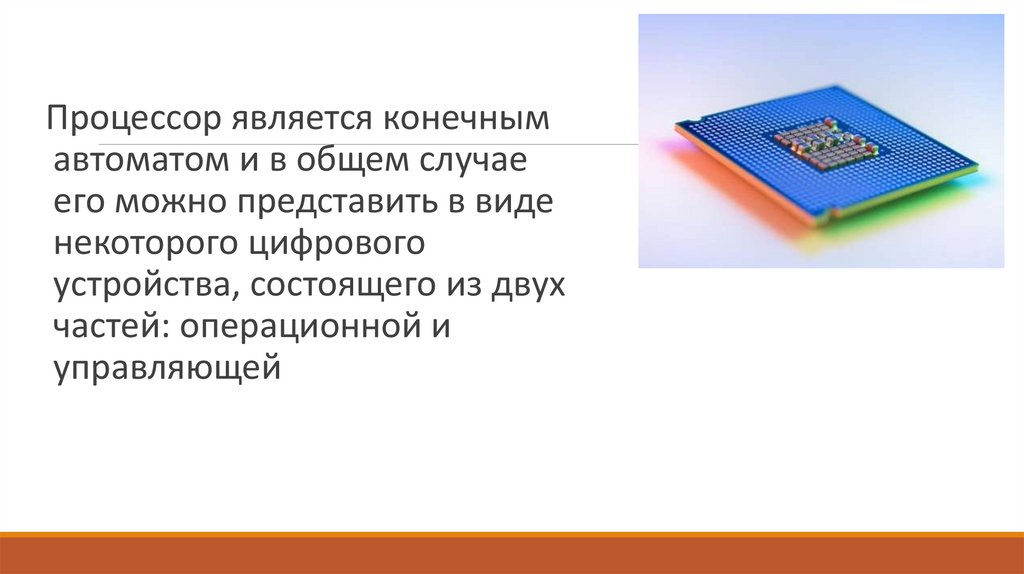 Процессор является конечным автоматом и в общем случае его можно представить в виде некоторого цифрового устройства, состоящего из двух частей: операционной и управляющей